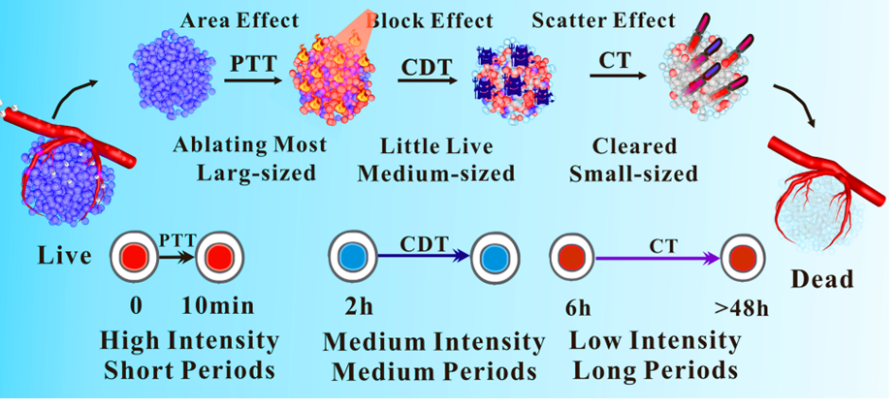 Area Effect
Block Effect
Scatter Effect

PTT
CDT
CT

Ablating Most
Larg-sized

Little Live
Medium-sized

Cleared
Small-sized

Live

PTT

CDT

CT

Dead

0
10min
2h
6h
>48h

High Intensity
Short Periods

Medium Intensity
Medium Periods

Low Intensity
Long Periods